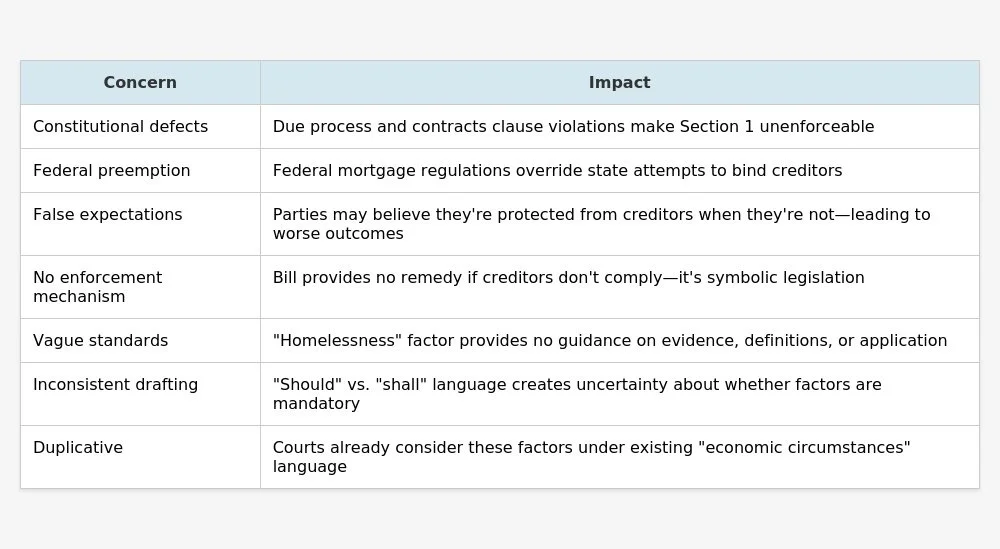 | Concern | Impact |
|---|---|
| Constitutional defects | Due process and contracts clause violations make Section 1 unenforceable |
| Federal preemption | Federal mortgage regulations override state attempts to bind creditors |
| False expectations | Parties may believe they're protected from creditors when they're not—leading to worse outcomes |
| No enforcement mechanism | Bill provides no remedy if creditors don't comply—it's symbolic legislation |
| Vague standards | "Homelessness" factor provides no guidance on evidence, definitions, or application |
| Inconsistent drafting | "Should" vs. "shall" language creates uncertainty about whether factors are mandatory |
| Duplicative | Courts already consider these factors under existing "economic circumstances" language |